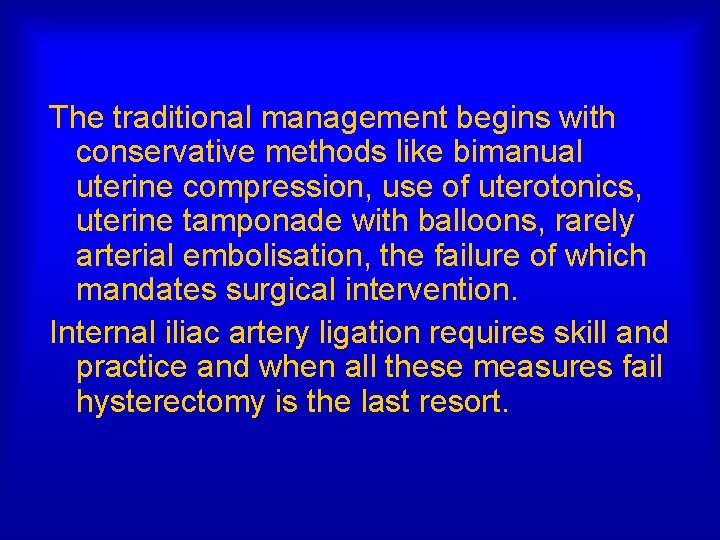 The traditional management begins with conservative methods like bimanual uterine compression, use of uterotonics, uterine tamponade with balloons, rarely arterial embolisation, the failure of which mandates surgical intervention.

Internal iliac artery ligation requires skill and practice and when all these measures fail hysterectomy is the last resort.